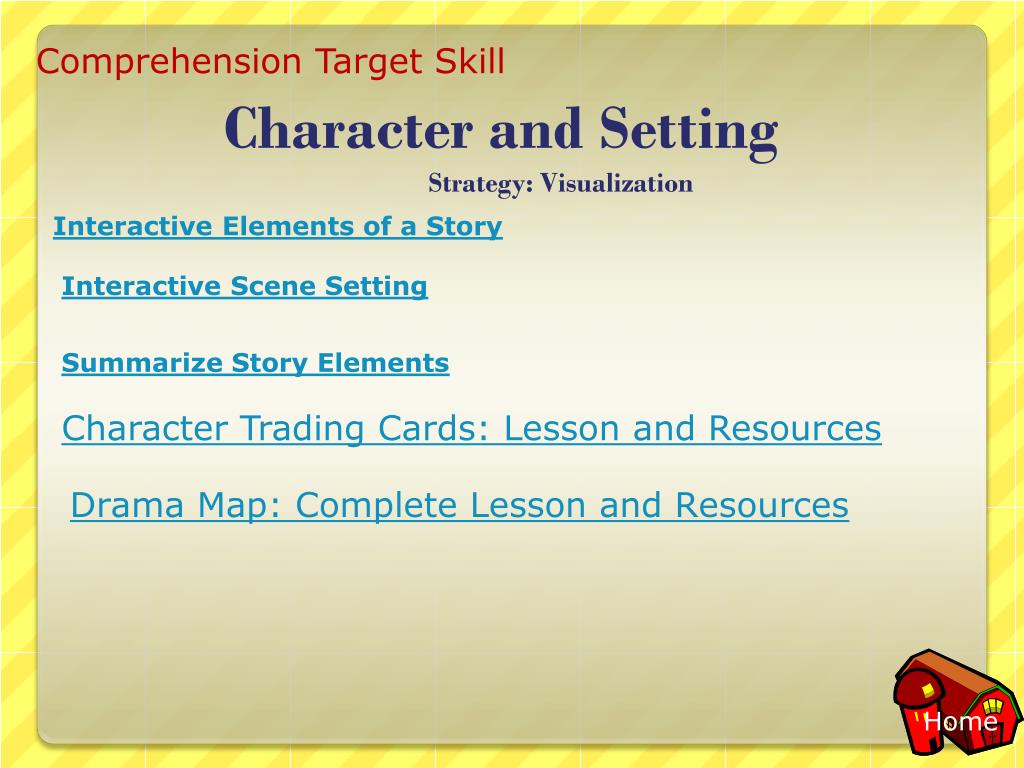 Comprehension Target Skill

Character and Setting

Strategy: Visualization

Interactive Elements of a Story

Interactive Scene Setting

Summarize Story Elements

Character Trading Cards: Lesson and Resources

Drama Map: Complete Lesson and Resources

Home